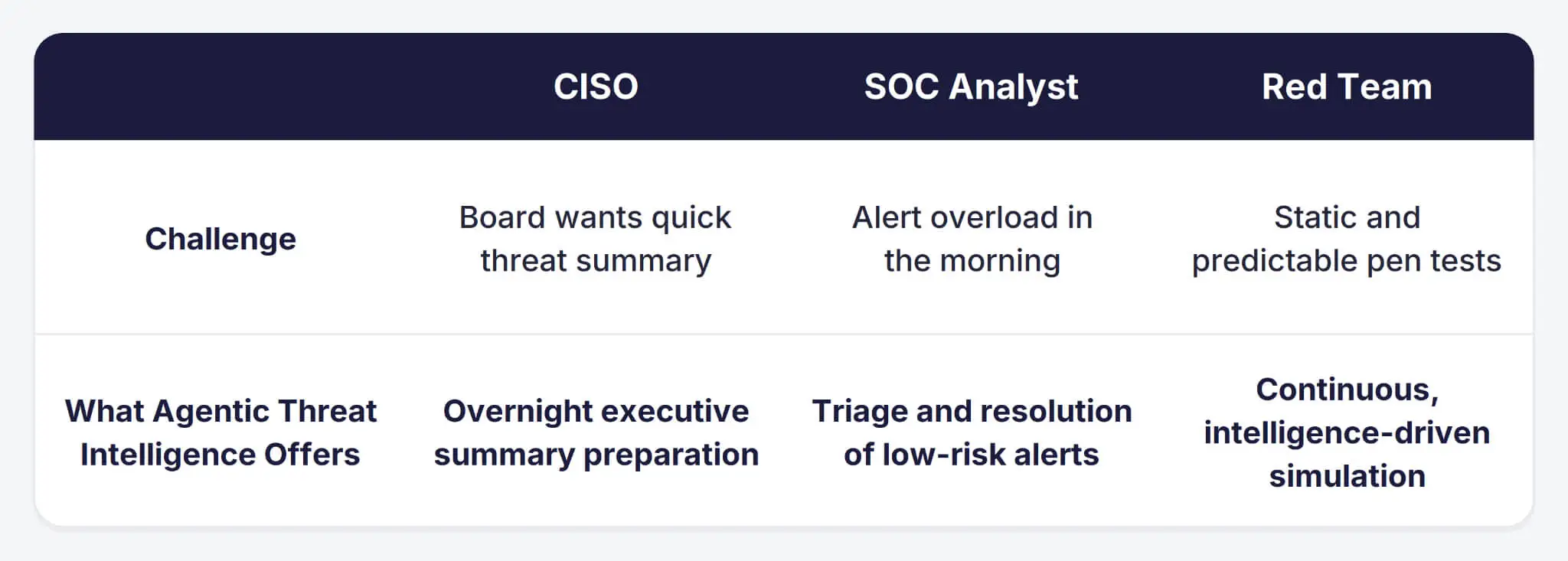 |  | CISO | SOC Analyst | Red Team |
|---|---|---|---|
| Challenge | Board wants quick threat summary | Alert overload in the morning | Static and predictable pen tests |
| What Agentic Threat Intelligence Offers | Overnight executive summary preparation | Triage and resolution of low-risk alerts | Continuous, intelligence-driven simulation |